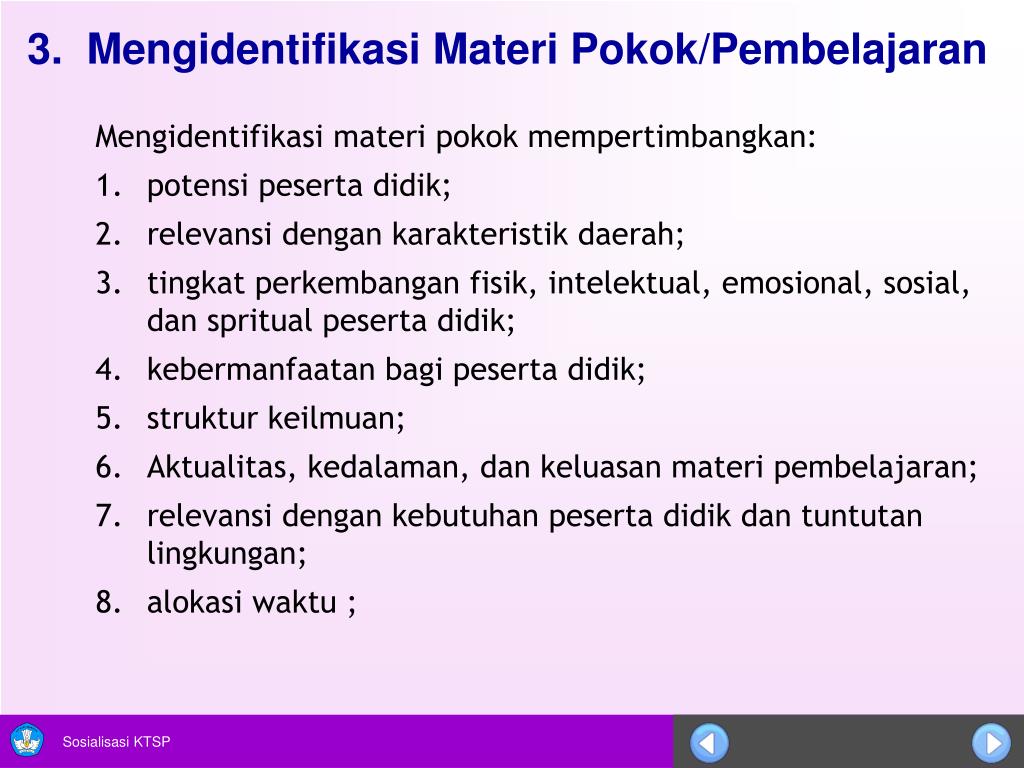 3. Mengidentifikasi Materi Pokok/Pembelajaran

Mengidentifikasi materi pokok mempertimbangkan:
1. potensi peserta didik;
2. relevansi dengan karakteristik daerah;
3. tingkat perkembangan fisik, intelektual, emosional, sosial, dan spritual peserta didik;
4. kebermanfaatan bagi peserta didik;
5. struktur keilmuan;
6. Aktualitas, kedalaman, dan keluasan materi pembelajaran;
7. relevansi dengan kebutuhan peserta didik dan tuntutan lingkungan;
8. alokasi waktu ;

Sosialisasi KTSP